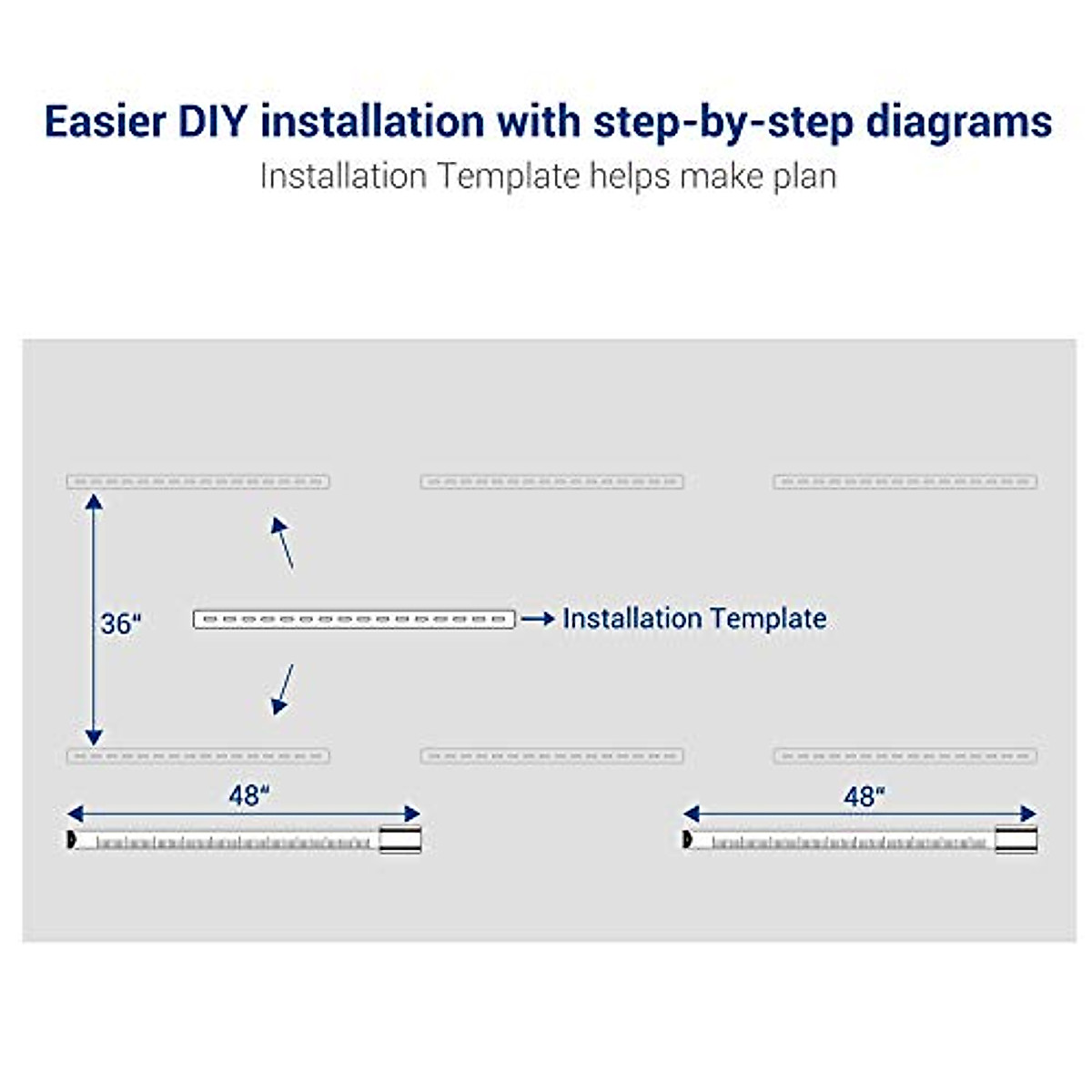 Easier DIY installation with step-by-step diagrams
Installation Template helps make plan

36"

Installation Template

48"

48"